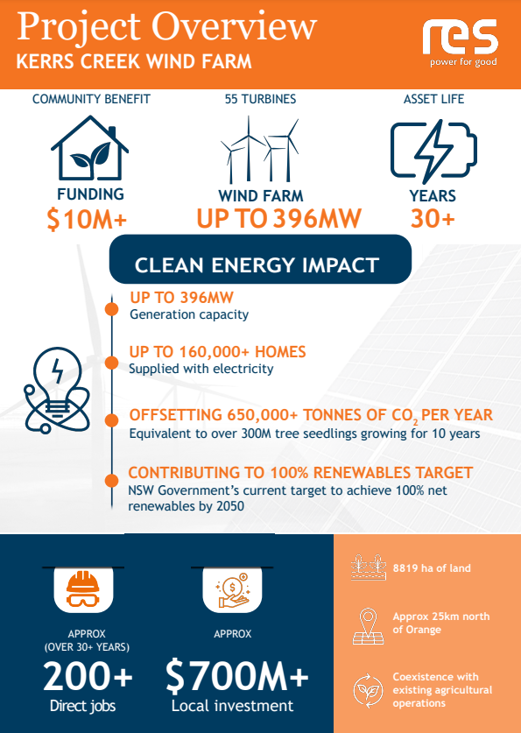 Project Overview
KERRS CREEK WIND FARM

res
power for good

COMMUNITY BENEFIT
FUNDING
$10M+

55 TURBINES
WIND FARM
UP TO 396MW

ASSET LIFE
YEARS
30+

CLEAN ENERGY IMPACT

UP TO 396MW
Generation capacity

UP TO 160,000+ HOMES
Supplied with electricity

OFFSETTING 650,000+ TONNES OF $CO_2$ PER YEAR
Equivalent to over 300M tree seedlings growing for 10 years

CONTRIBUTING TO 100% RENEWABLES TARGET
NSW Government's current target to achieve 100% net renewables by 2050

APPROX
(OVER 30+ YEARS)
200+
Direct jobs

APPROX
$700M+
Local investment

8819 ha of land

Approx 25km north of Orange

Coexistence with existing agricultural operations